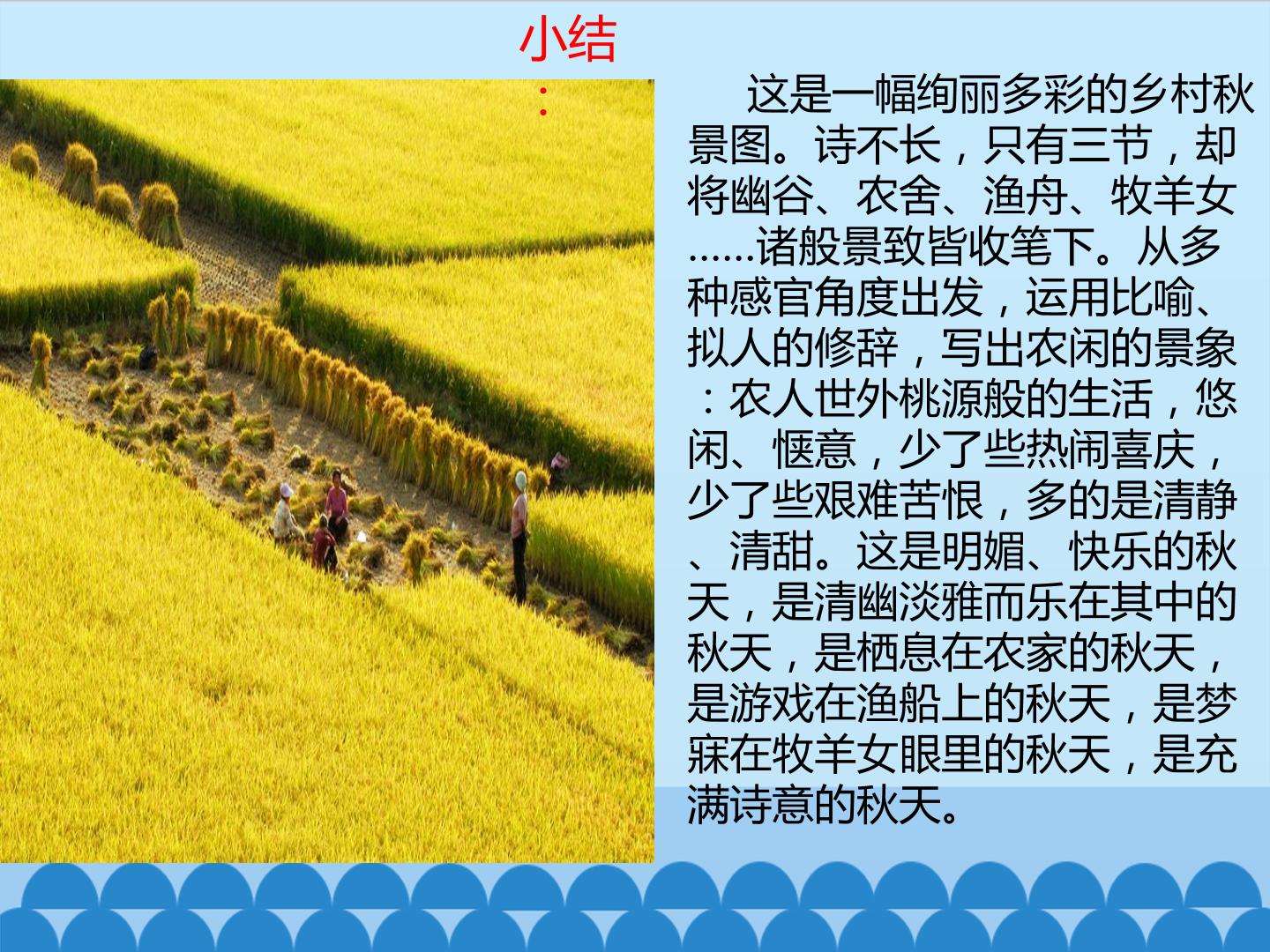 小结：

这是一幅绚丽多彩的乡村秋景图。诗不长，只有三节，却将幽谷、农舍、渔舟、牧羊女……诸般景致皆收笔下。从多种感官角度出发，运用比喻、拟人的修辞，写出农闲的景象：农人世外桃源般的生活，悠闲、惬意，少了些热闹喜庆，少了些艰难苦恨，多的是清静、清甜。这是明媚、快乐的秋天，是清幽淡雅而乐在其中的秋天，是栖息在农家的秋天，是游戏在渔船上的秋天，是梦寐在牧羊女眼里的秋天，是充满诗意的秋天。